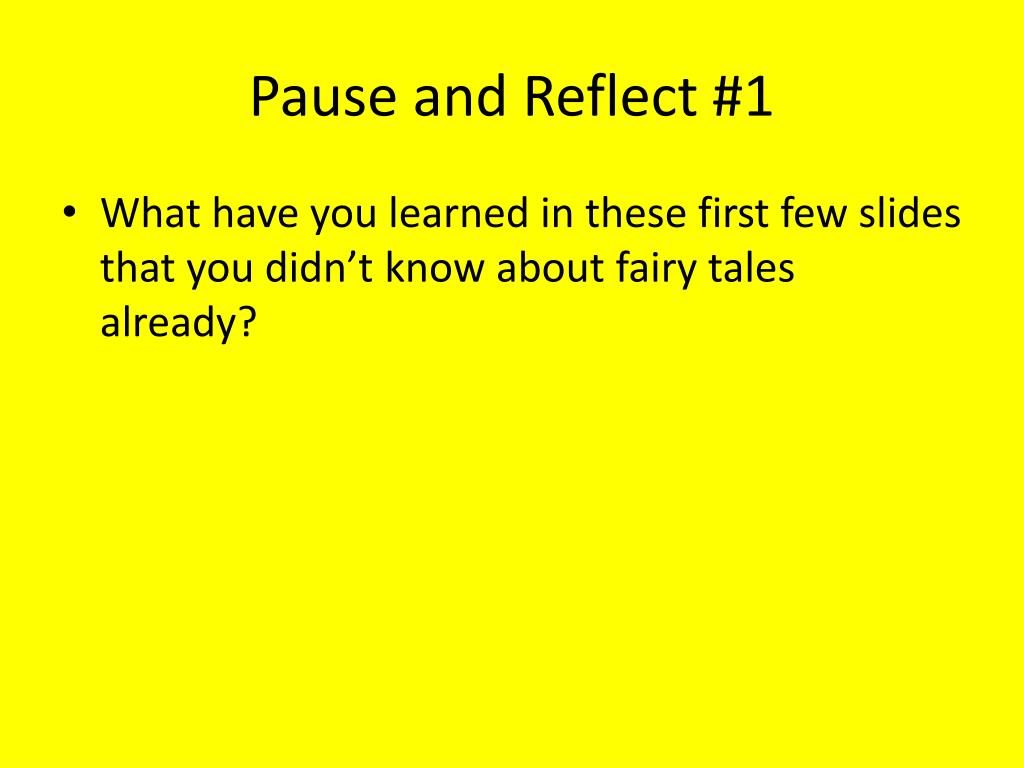 Pause and Reflect #1

• What have you learned in these first few slides that you didn’t know about fairy tales already?